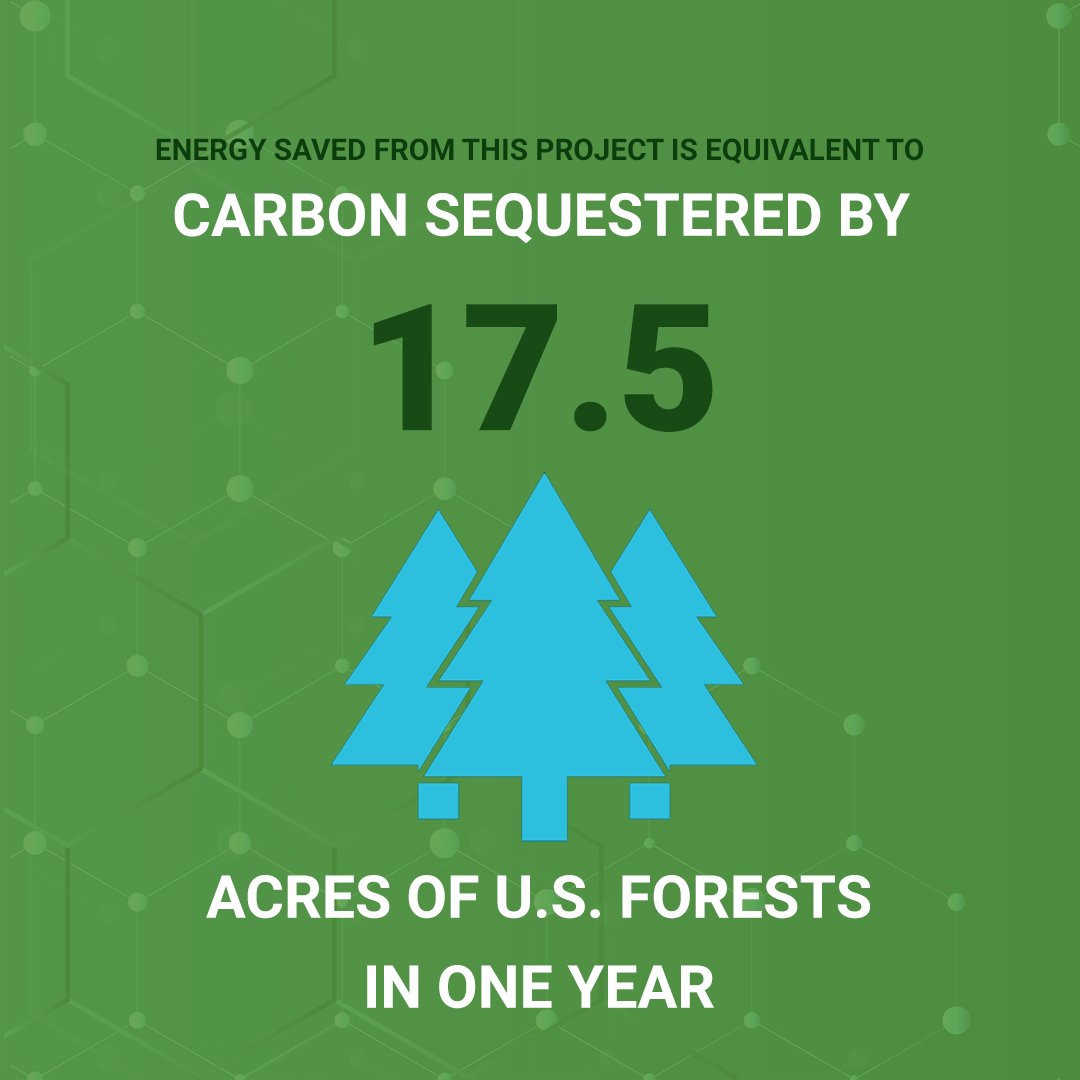 ENERGY SAVED FROM THIS PROJECT IS EQUIVALENT TO

CARBON SEQUESTERED BY

17.5

ACRES OF U.S. FORESTS IN ONE YEAR